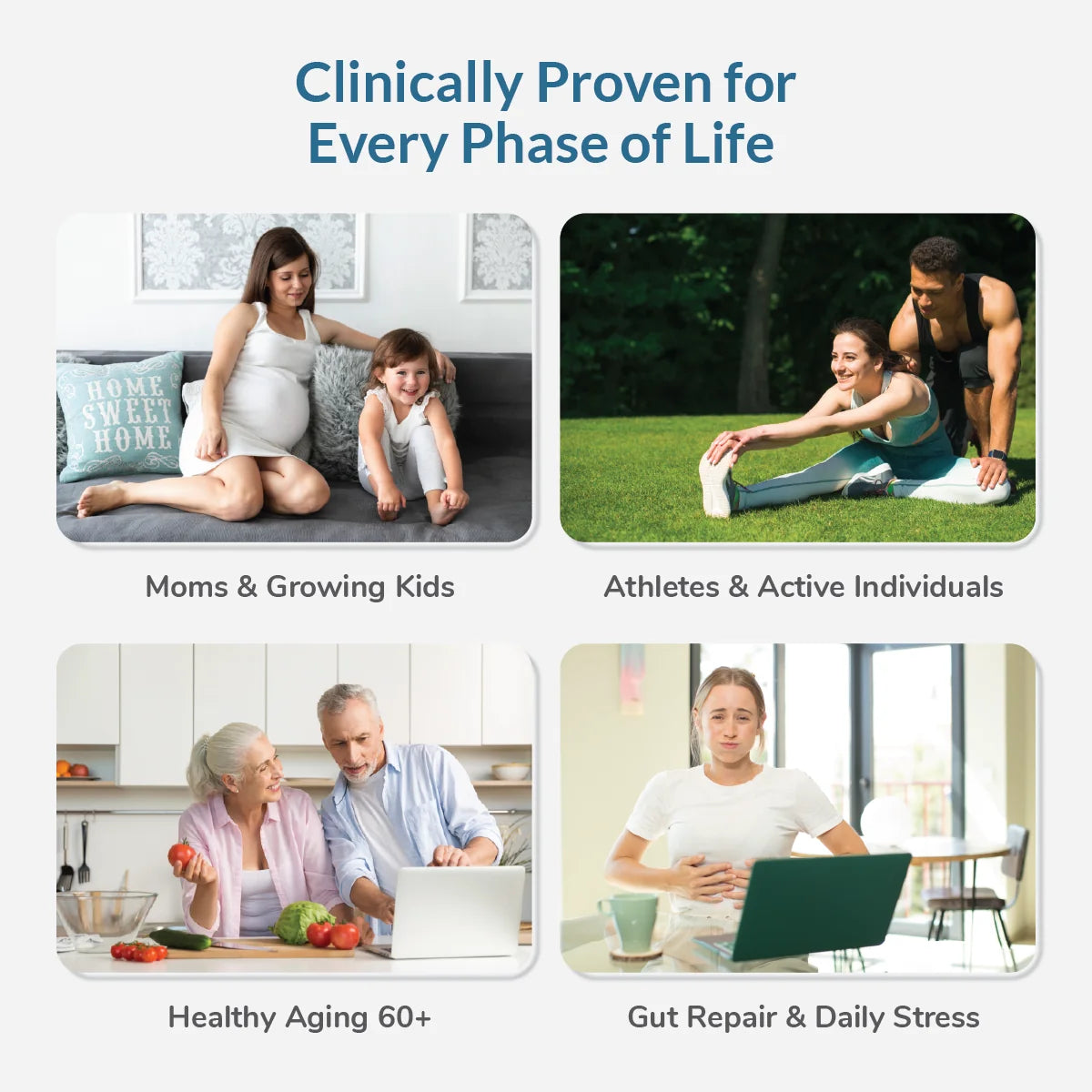 Clinically Proven for Every Phase of Life

HOME SWEET HOME

Moms & Growing Kids

Athletes & Active Individuals

Healthy Aging 60+

Gut Repair & Daily Stress